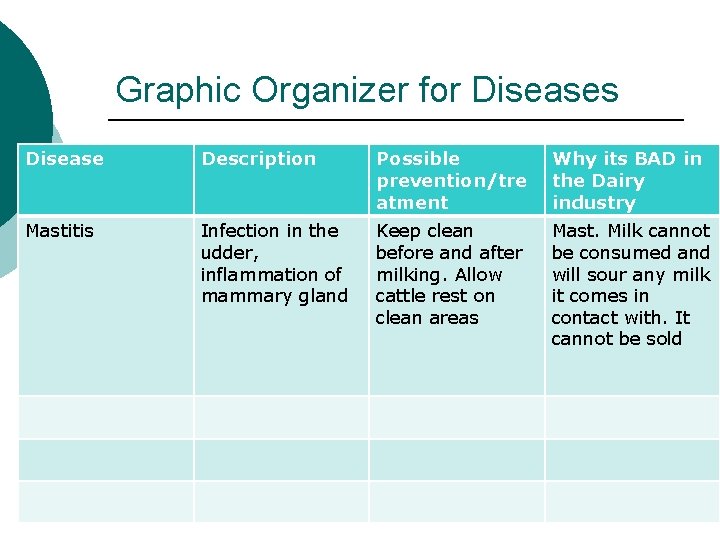 Graphic Organizer for Diseases

| Disease | Description | Possible prevention/treatment | Why its BAD in the Dairy industry |
|---|---|---|---|
| Mastitis | Infection in the udder, inflammation of mammary gland | Keep clean before and after milking. Allow cattle rest on clean areas | Mast. Milk cannot be consumed and will sour any milk it comes in contact with. It cannot be sold |
| | | | |
| | | | |
| | | | |